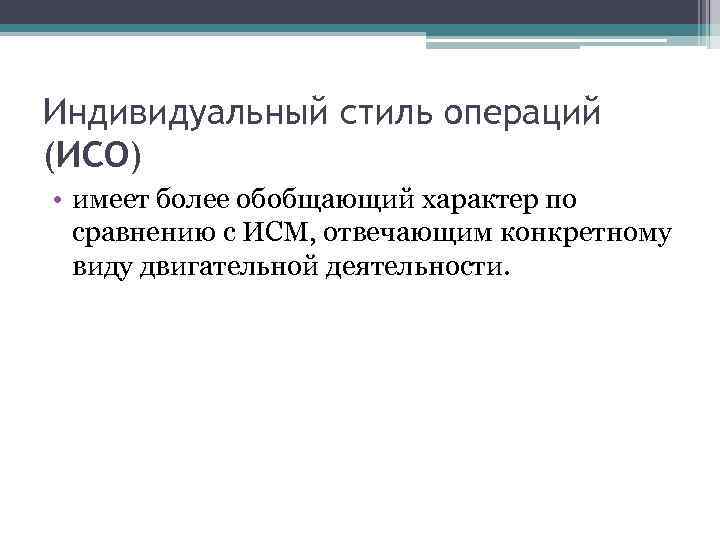 Индивидуальный стиль операций (ИСО)

• имеет более обобщающий характер по сравнению с ИСМ, отвечающим конкретному виду двигательной деятельности.